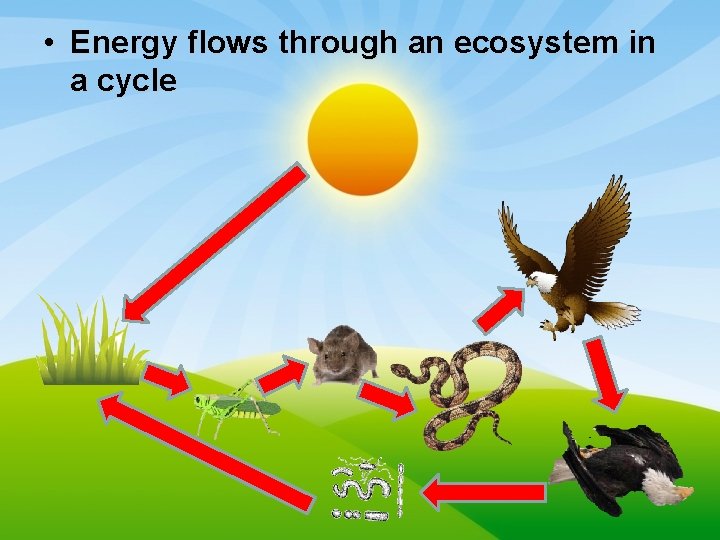 • Energy flows through an ecosystem in a cycle